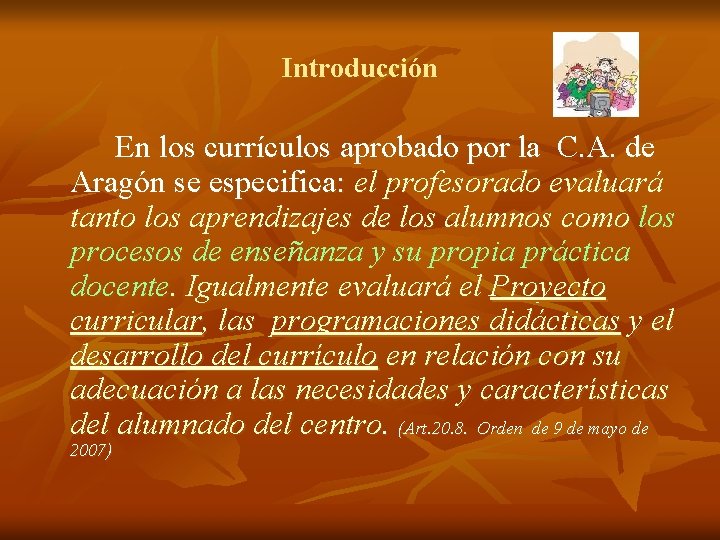 Introducción

En los currículos aprobado por la C.A. de Aragón se especifica: el profesorado evaluará tanto los aprendizajes de los alumnos como los procesos de enseñanza y su propia práctica docente. Igualmente evaluará el Proyecto curricular, las programaciones didácticas y el desarrollo del currículo en relación con su adecuación a las necesidades y características del alumnado del centro. (Art.20.8. Orden de 9 de mayo de 2007)